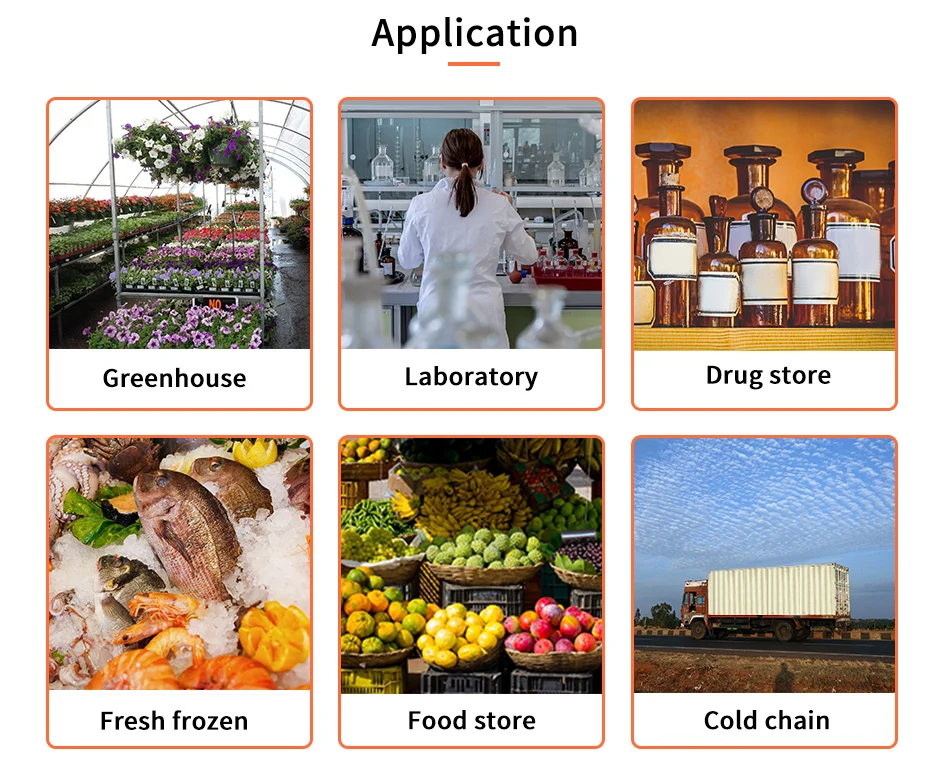 Application

Greenhouse

Laboratory

Drug store

Fresh frozen

Food store

Cold chain